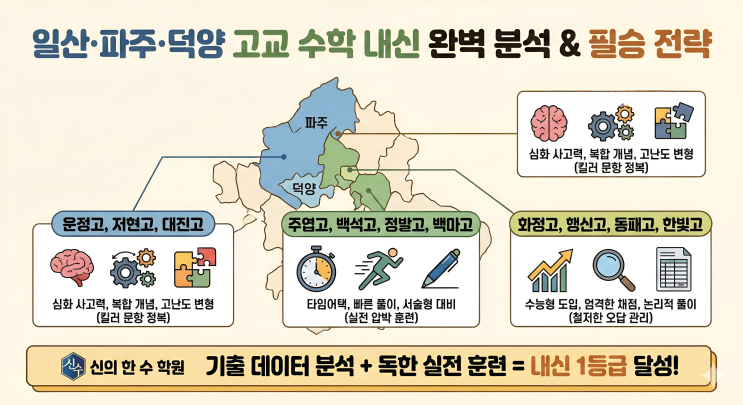 일산·파주·덕양 고교 수학 내신 완벽 분석 & 필승 전략

파주

덕양

심화 사고력, 복합 개념, 고난도 변형
(킬러 문항 정복)

운정고, 저현고, 대진고

심화 사고력, 복합 개념, 고난도 변형
(킬러 문항 정복)

주엽고, 백석고, 정발고, 백마고

타임어택, 빠른 풀이, 서술형 대비
(실전 압박 훈련)

화정고, 행신고, 동패고, 한빛고

수능형 도입, 엄격한 채점, 논리적 풀이
(철저한 오답 관리)

신수 신의 한 수 학원

기출 데이터 분석 + 독한 실전 훈련 = 내신 1등급 달성!